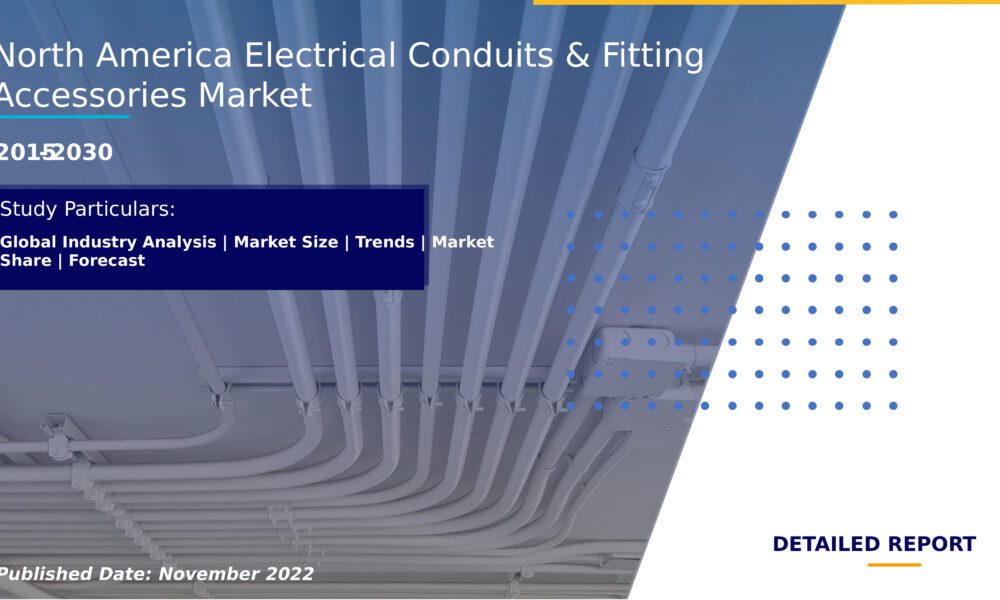 North America Electrical Conduits & Fitting Accessories Market

2015-2030

Study Particulars:

Global Industry Analysis | Market Size | Trends | Market Share | Forecast

DETAILED REPORT

Published Date: November 2022